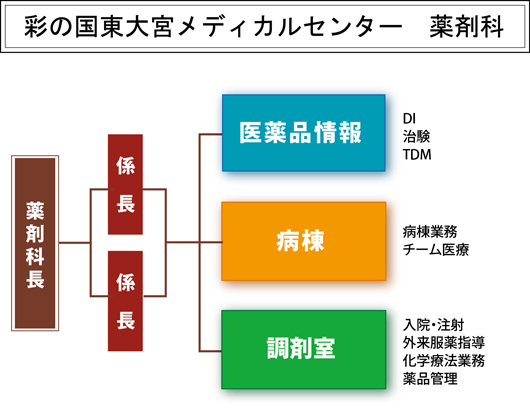 彩の国東大宮メディカルセンター　薬剤科

薬剤科長

係長

係長

医薬品情報

DI
治験
TDM

病棟

病棟業務
チーム医療

調剤室

入院・注射
外来服薬指導
化学療法業務
薬品管理